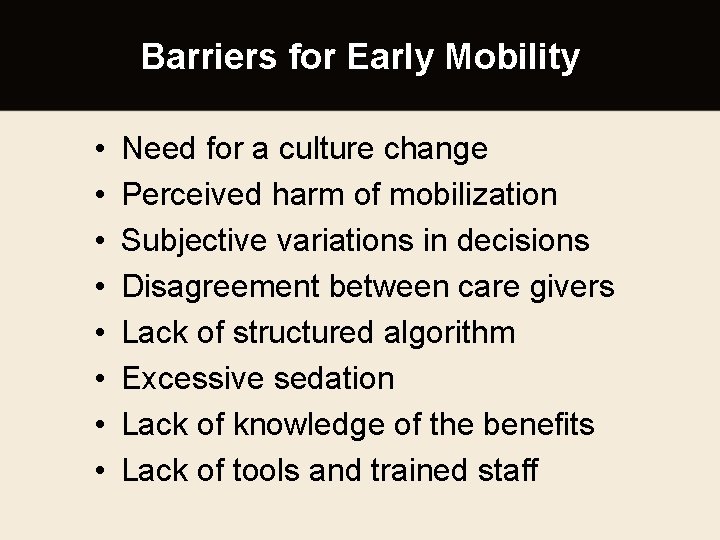 Barriers for Early Mobility

• Need for a culture change
• Perceived harm of mobilization
• Subjective variations in decisions
• Disagreement between care givers
• Lack of structured algorithm
• Excessive sedation
• Lack of knowledge of the benefits
• Lack of tools and trained staff